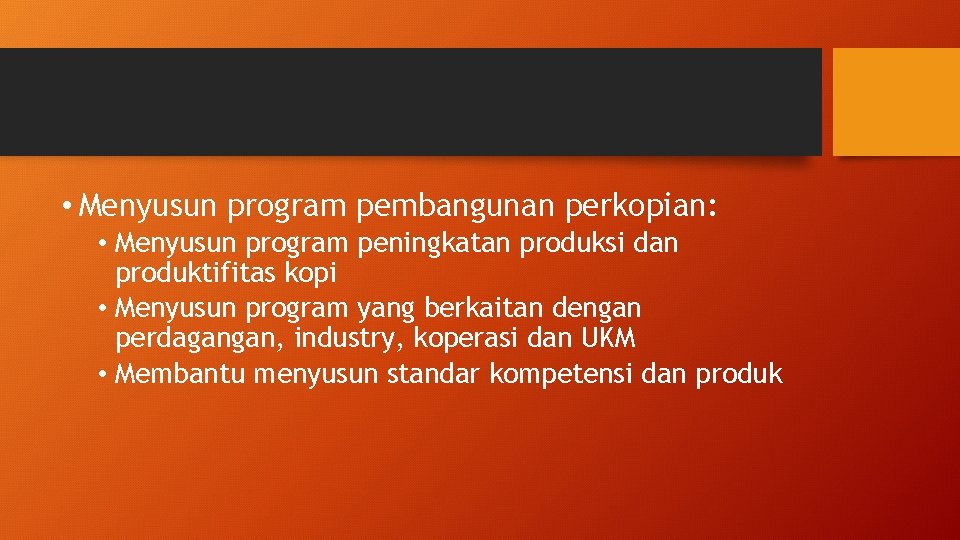 • Menyusun program pembangunan perkopian:
• Menyusun program peningkatan produksi dan produktifitas kopi
• Menyusun program yang berkaitan dengan perdagangan, industry, koperasi dan UKM
• Membantu menyusun standar kompetensi dan produk